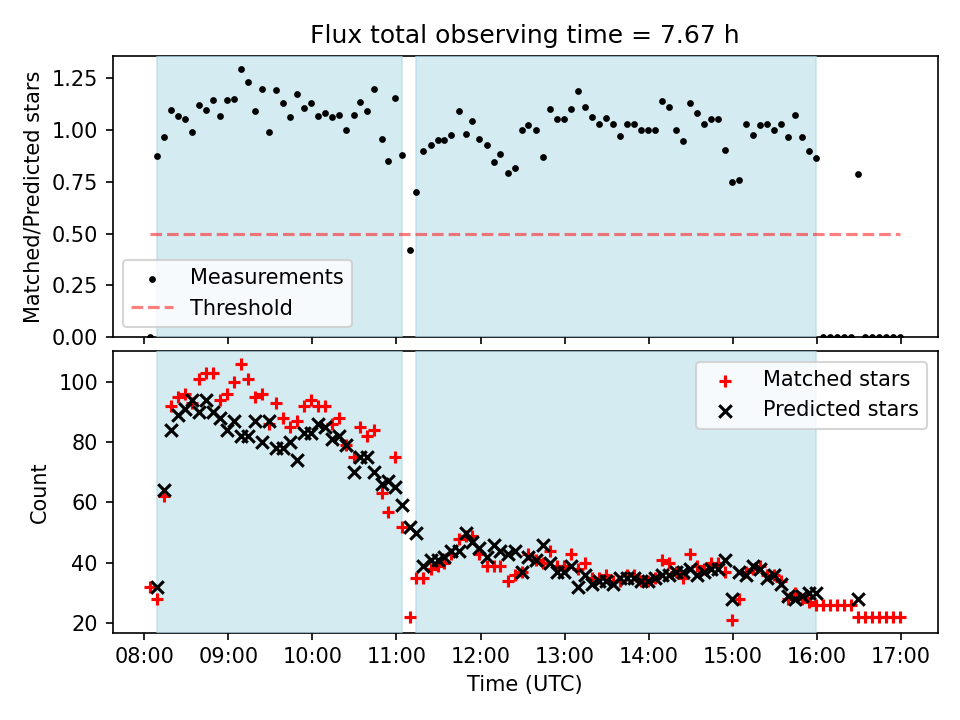 Flux total observing time = 7.67 h

Matched/Predicted stars

1.25
1.00
0.75
0.50
0.25
0.00

Measurements
Threshold

Count

100
80
60
40
20

Matched stars
Predicted stars

08:00 09:00 10:00 11:00 12:00 13:00 14:00 15:00 16:00 17:00

Time (UTC)